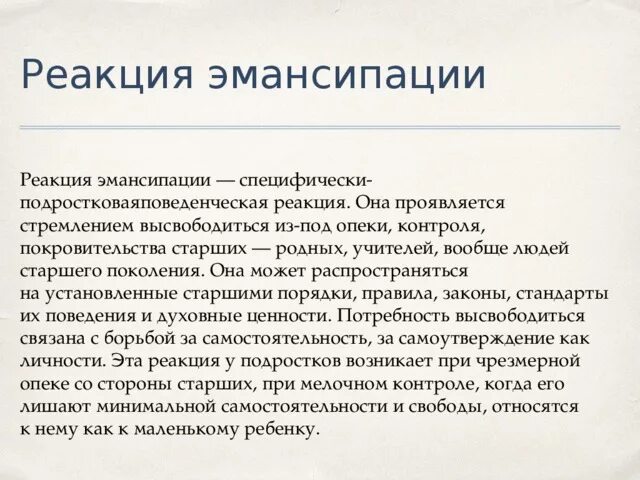 Реакция эмансипации

Реакция эмансипации — специфически-подростковаяповеденческая реакция. Она проявляется стремлением высвободиться из-под опеки, контроля, покровительства старших — родных, учителей, вообще людей старшего поколения. Она может распространяться на установленные старшими порядки, правила, законы, стандарты их поведения и духовные ценности. Потребность высвободиться связана с борьбой за самостоятельность, за самоутверждение как личности. Эта реакция у подростков возникает при чрезмерной опеке со стороны старших, при мелочном контроле, когда его лишают минимальной самостоятельности и свободы, относятся к нему как к маленькому ребенку.